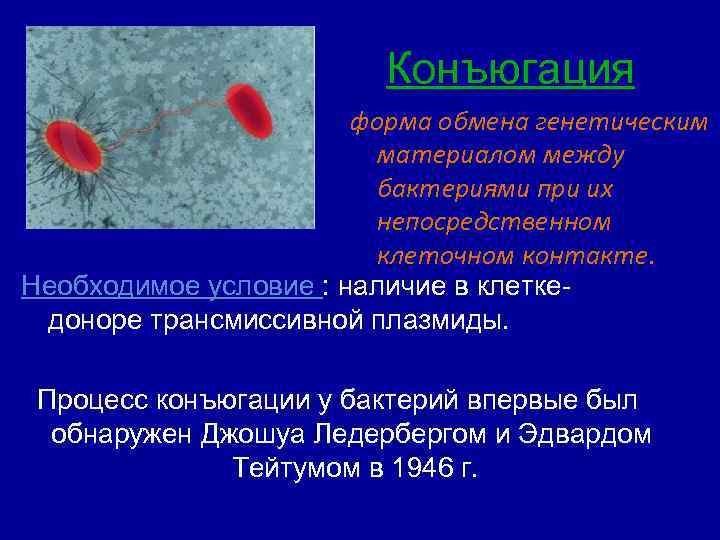 Конъюгация

форма обмена генетическим материалом между бактериями при их непосредственном клеточном контакте.

Необходимое условие : наличие в клетке-доноре трансмиссивной плазмиды.

Процесс конъюгации у бактерий впервые был обнаружен Джошуа Ледербергом и Эдвардом Тейтумом в 1946 г.